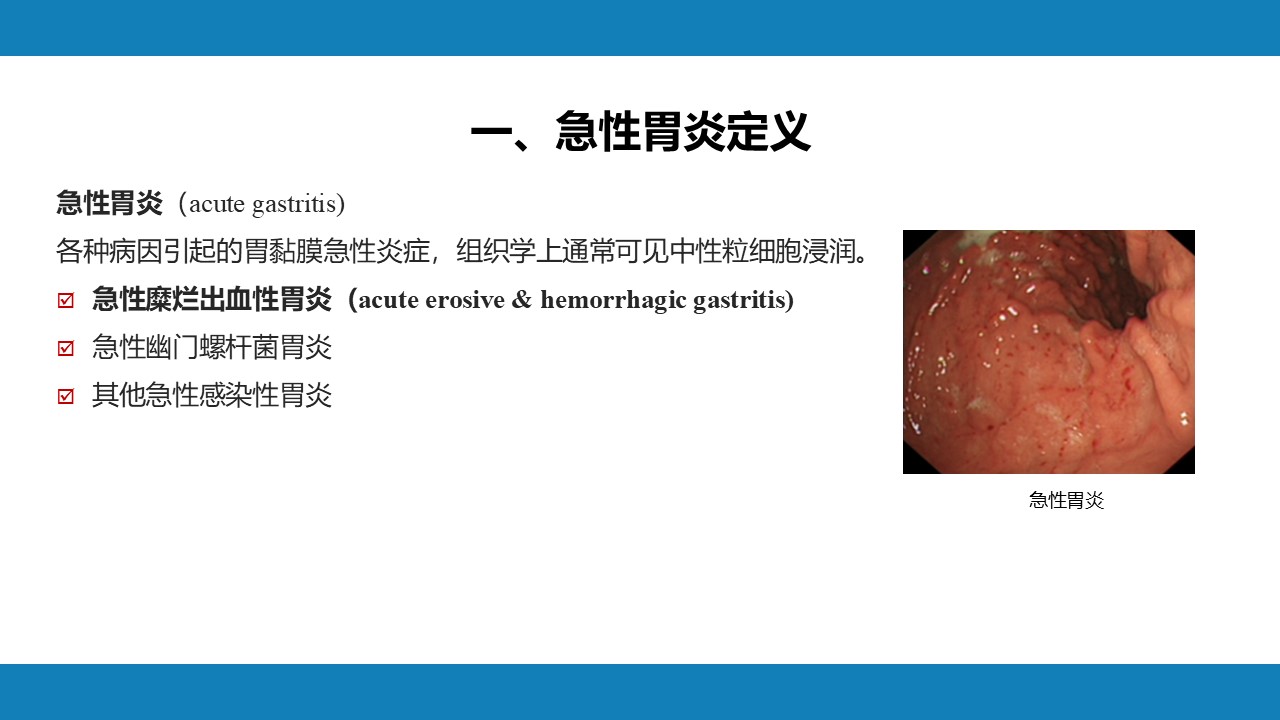 一、急性胃炎定义

急性胃炎（acute gastritis)

各种病因引起的胃黏膜急性炎症，组织学上通常可见中性粒细胞浸润。

☑ 急性糜烂出血性胃炎（acute erosive & hemorrhagic gastritis)

☑ 急性幽门螺杆菌胃炎

☑ 其他急性感染性胃炎

急性胃炎